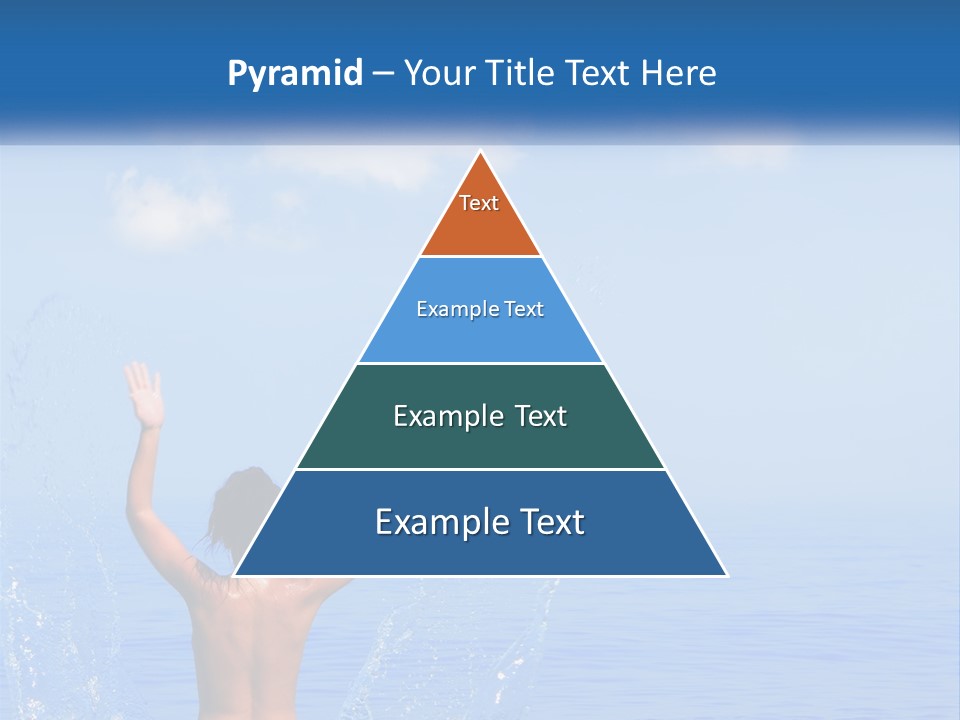 Pyramid – Your Title Text Here

Text

Example Text

Example Text

Example Text